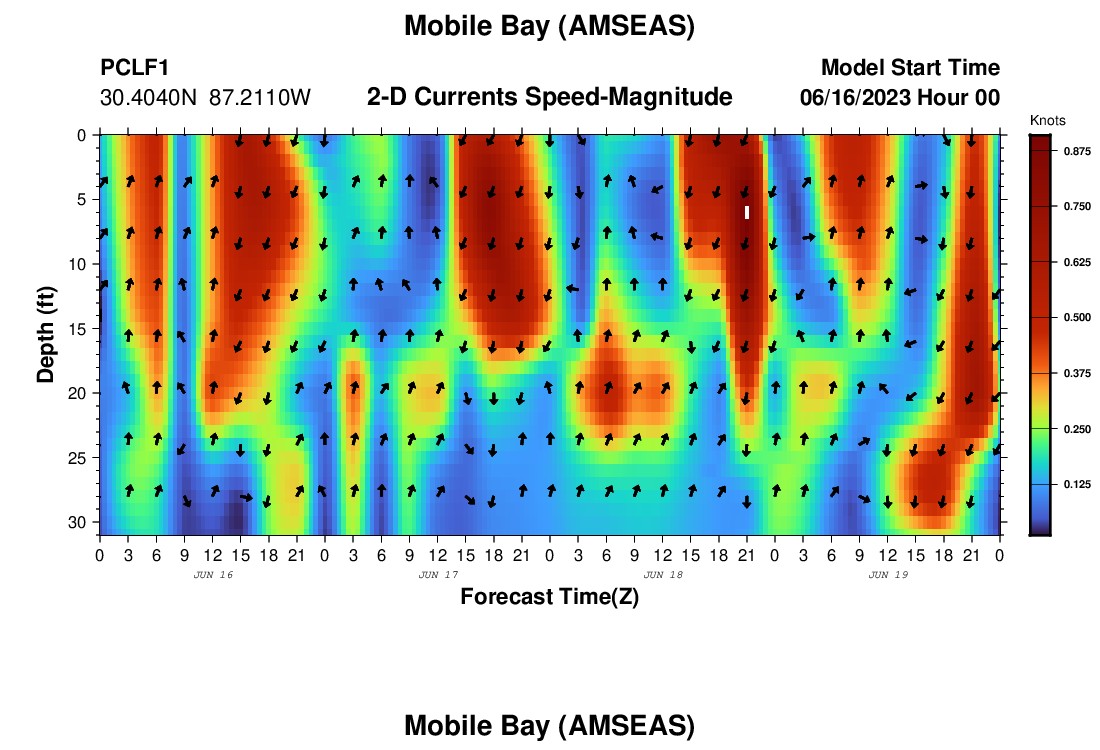 Mobile Bay (AMSEAS)

PCLF1
30.4040N 87.2110W

2-D Currents Speed-Magnitude

Model Start Time
06/16/2023 Hour 00

Knots
0.875
0.750
0.625
0.500
0.375
0.250
0.125

Depth (ft)
0
5
10
15
20
25
30

0 3 6 9 12 15 18 21 0 3 6 9 12 15 18 21 0 3 6 9 12 15 18 21 0 3 6 9 12 15 18 21 0
JUN 16
JUN 17
JUN 18
JUN 19

Forecast Time(Z)

Mobile Bay (AMSEAS)